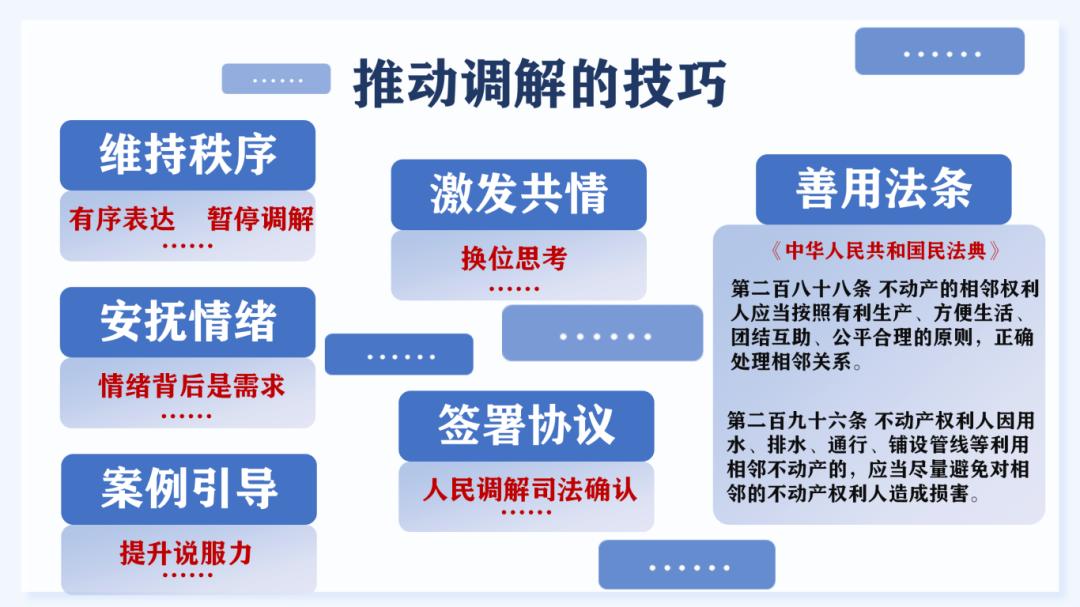 ……

推动调解的技巧

……

维持秩序

有序表达　暂停调解
……

安抚情绪

情绪背后是需求
……

案例引导

提升说服力
……

激发共情

换位思考
……

……

……

签署协议

人民调解司法确认
……

……

善用法条

《中华人民共和国民法典》

第二百八十八条 不动产的相邻权利人应当按照有利生产、方便生活、团结互助、公平合理的原则，正确处理相邻关系。

第二百九十六条 不动产权利人因用水、排水、通行、铺设管线等利用相邻不动产的，应当尽量避免对相邻的不动产权利人造成损害。